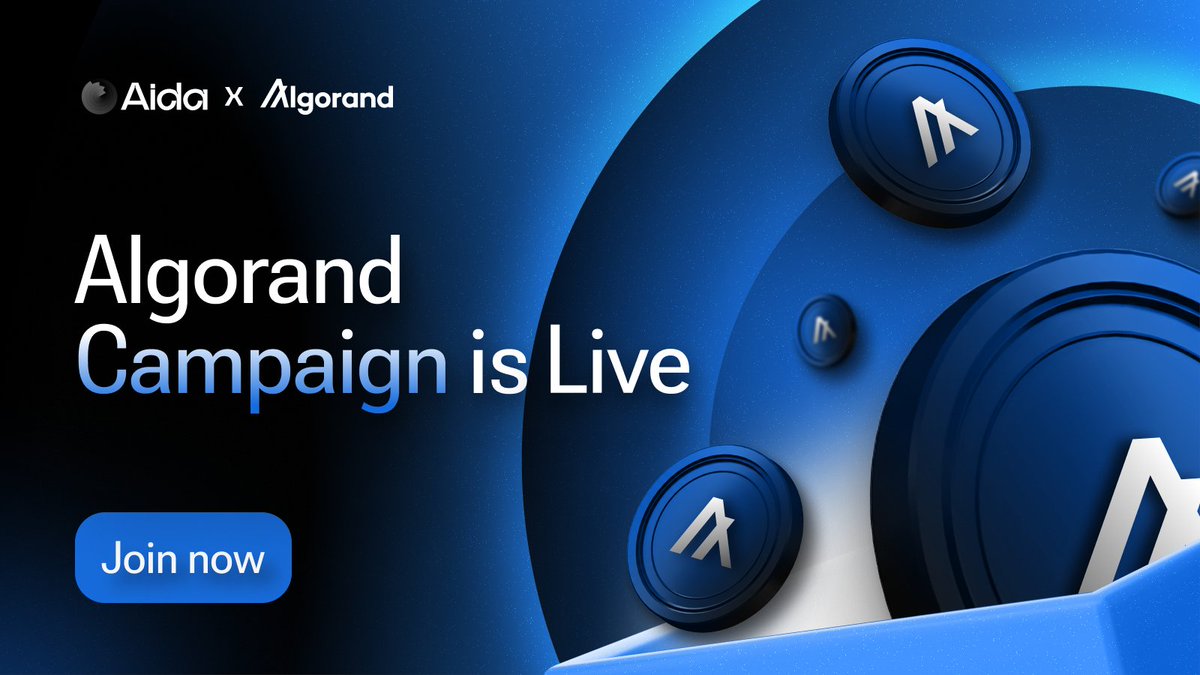 Aida x Algorand

Algorand Campaign is Live

Join now